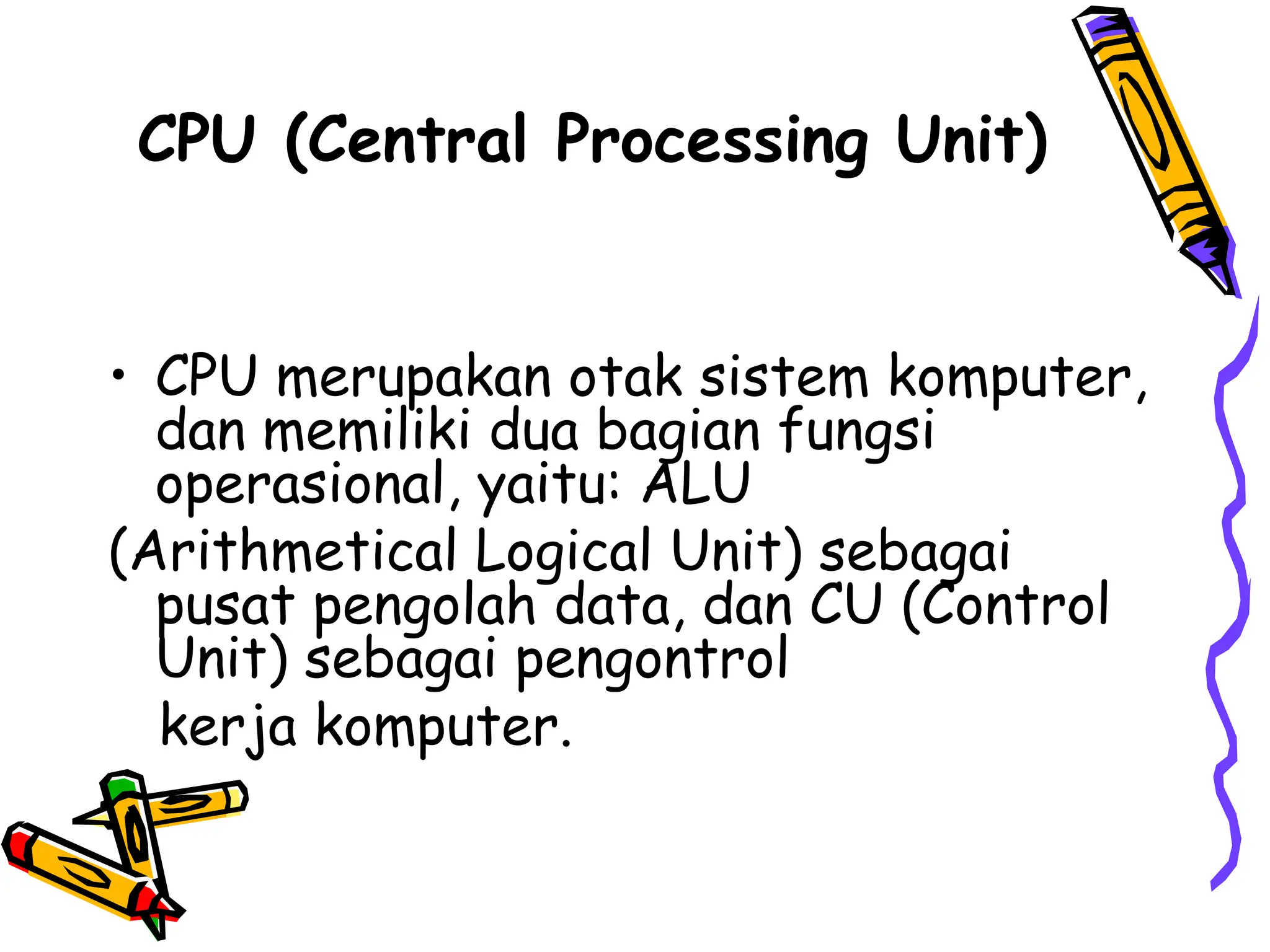 CPU (Central Processing Unit)

• CPU merupakan otak sistem komputer, dan memiliki dua bagian fungsi operasional, yaitu: ALU

(Arithmetical Logical Unit) sebagai pusat pengolah data, dan CU (Control Unit) sebagai pengontrol

kerja komputer.